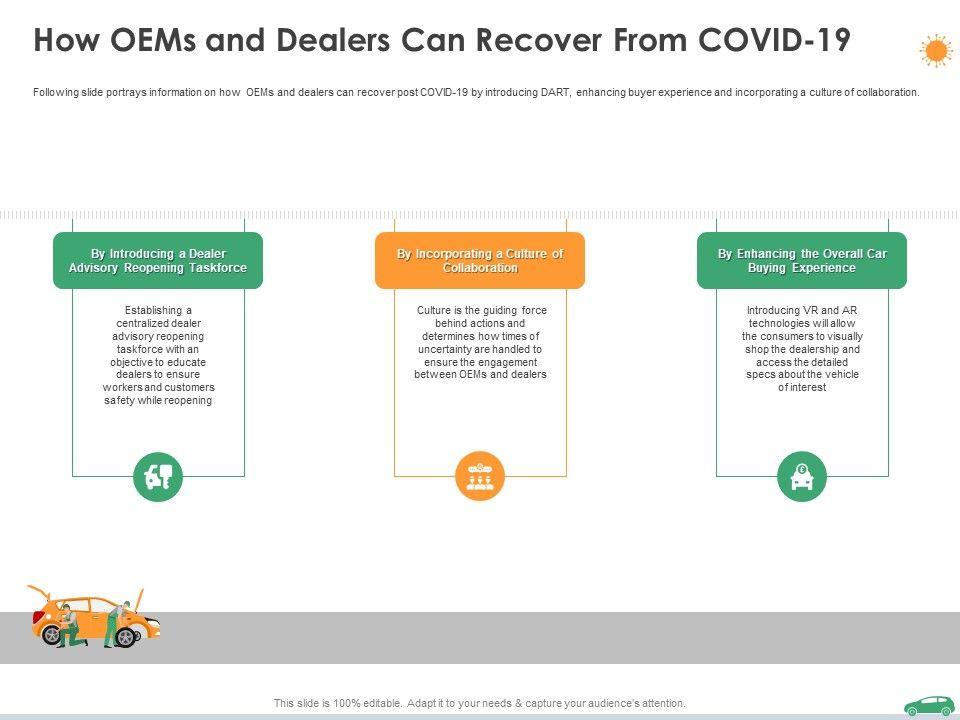 How OEMs and Dealers Can Recover From COVID-19

Following slide portrays information on how OEMs and dealers can recover post COVID-19 by introducing DART, enhancing buyer experience and incorporating a culture of collaboration.

By Introducing a Dealer Advisory Reopening Taskforce

Establishing a centralized dealer advisory reopening taskforce with an objective to educate dealers to ensure workers and customers safety while reopening

By Incorporating a Culture of Collaboration

Culture is the guiding force behind actions and determines how times of uncertainty are handled to ensure the engagement between OEMs and dealers

By Enhancing the Overall Car Buying Experience

Introducing VR and AR technologies will allow the consumers to visually shop the dealership and access the detailed specs about the vehicle of interest

This slide is 100% editable. Adapt it to your needs & capture your audience's attention.